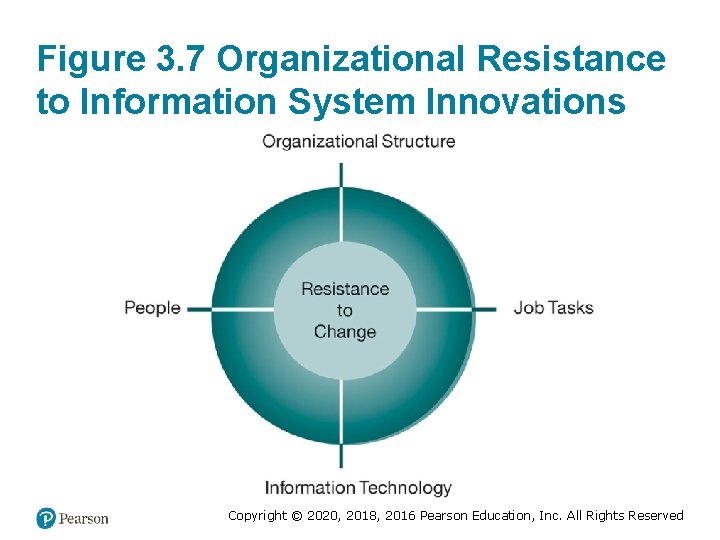 Figure 3.7 Organizational Resistance to Information System Innovations

Organizational Structure

People

Resistance to Change

Job Tasks

Information Technology

Pearson

Copyright © 2020, 2018, 2016 Pearson Education, Inc. All Rights Reserved